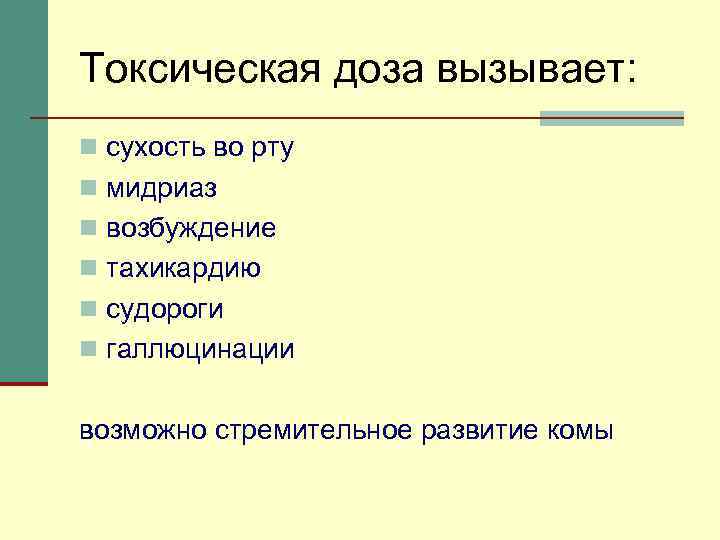 Токсическая доза вызывает:

- сухость во рту
- мидриаз
- возбуждение
- тахикардию
- судороги
- галлюцинации

возможно стремительное развитие комы